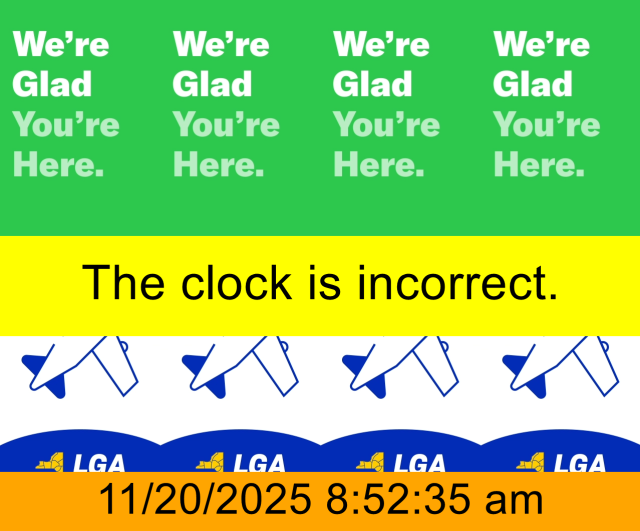 We're Glad You're Here.

We're Glad You're Here.

We're Glad You're Here.

We're Glad You're Here.

The clock is incorrect.

LGA LGA LGA LGA

11/20/2025 8:52:35 am